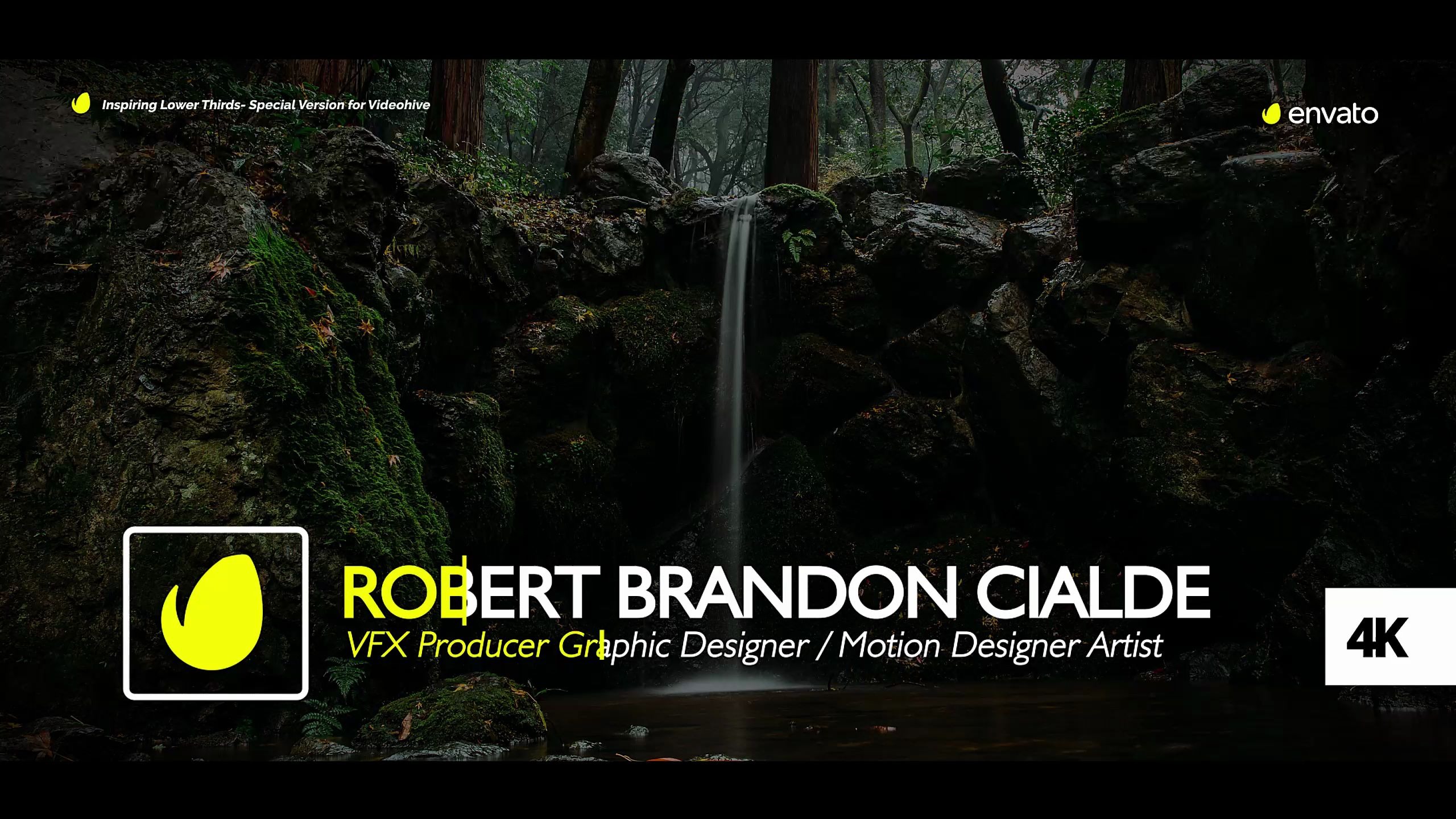 Inspiring Lower Thirds- Special Version for Videohive

envato

ROBERT BRANDON CIALDE
VFX Producer Graphic Designer / Motion Designer Artist

4K